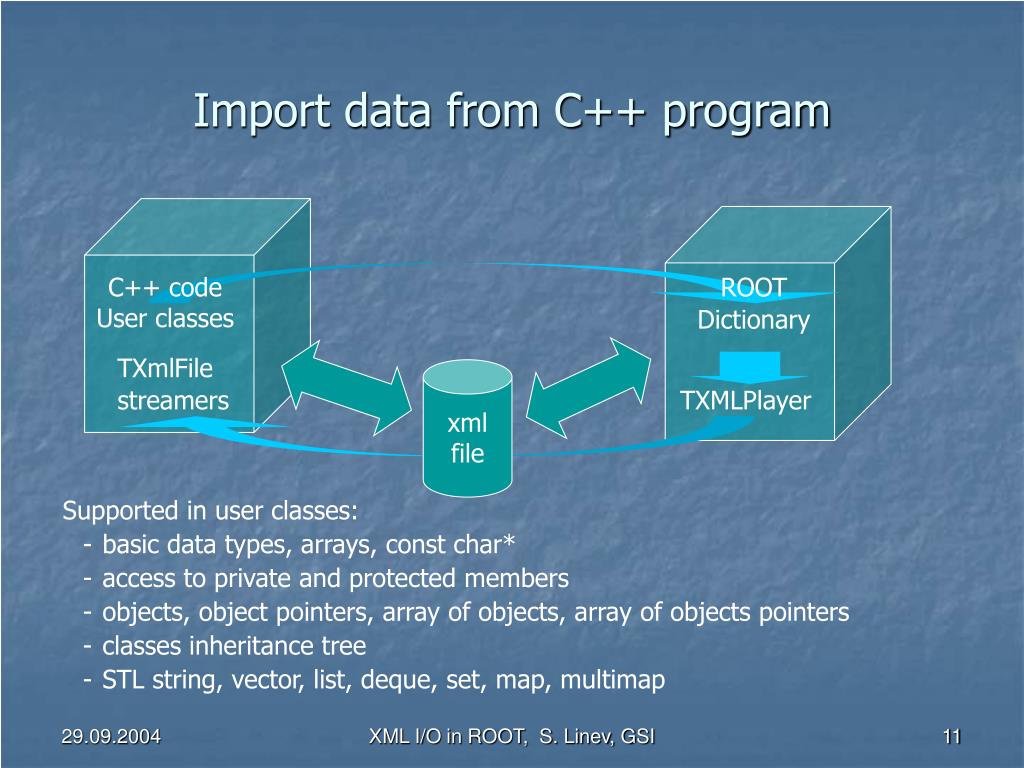 Import data from C++ program

C++ code
User classes

TXmlFile
streamers

xml
file

ROOT
Dictionary

TXMLPlayer

Supported in user classes:
- basic data types, arrays, const char*
- access to private and protected members
- objects, object pointers, array of objects, array of objects pointers
- classes inheritance tree
- STL string, vector, list, deque, set, map, multimap

29.09.2004

XML I/O in ROOT, S. Linev, GSI

11